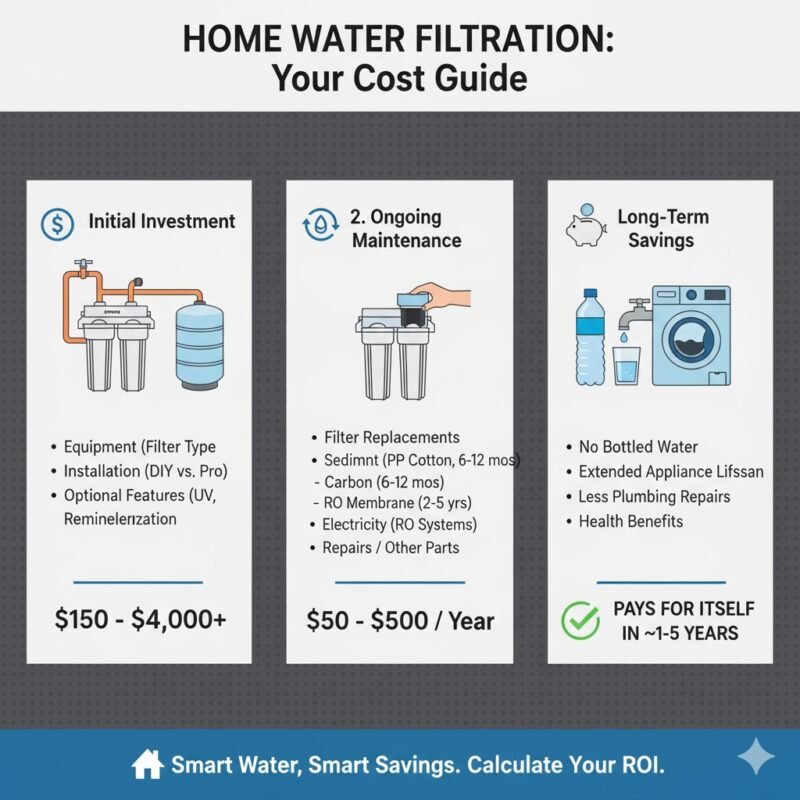 HOME WATER FILTRATION:
Your Cost Guide

Initial Investment

• Equipment (Filter Type
• Installation (DIY vs. Pro)
• Optional Features (UV, Reminelerization

$150 - $4,000+

2. Ongoing Maintenance

• Filter Replacements
• Sedimnt (PP Cotton, 6-12 mos)
- Carbon (6-12 mos)
- RO Membrane (2-5 yrs)
• Electricity (RO Systems)
• Repairs / Other Parts

$50 - $500 / Year

Long-Term Savings

• No Bottled Water
• Extended Appliance Lifssan
• Less Plumbing Repairs
• Health Benefits

PAYS FOR ITSELF IN ~1-5 YEARS

Smart Water, Smart Savings. Calculate Your ROI.